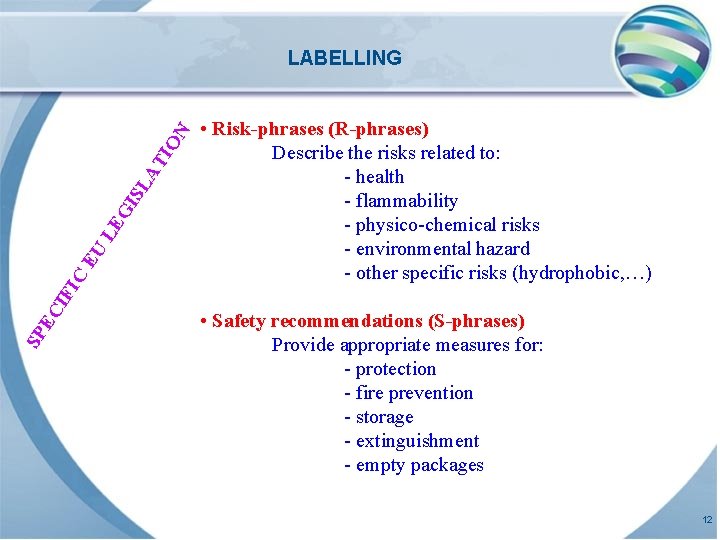 LABELLING

SPECIFIC EU LEGISLATION

• Risk-phrases (R-phrases)
Describe the risks related to:
- health
- flammability
- physico-chemical risks
- environmental hazard
- other specific risks (hydrophobic,…)

• Safety recommendations (S-phrases)
Provide appropriate measures for:
- protection
- fire prevention
- storage
- extinguishment
- empty packages

12